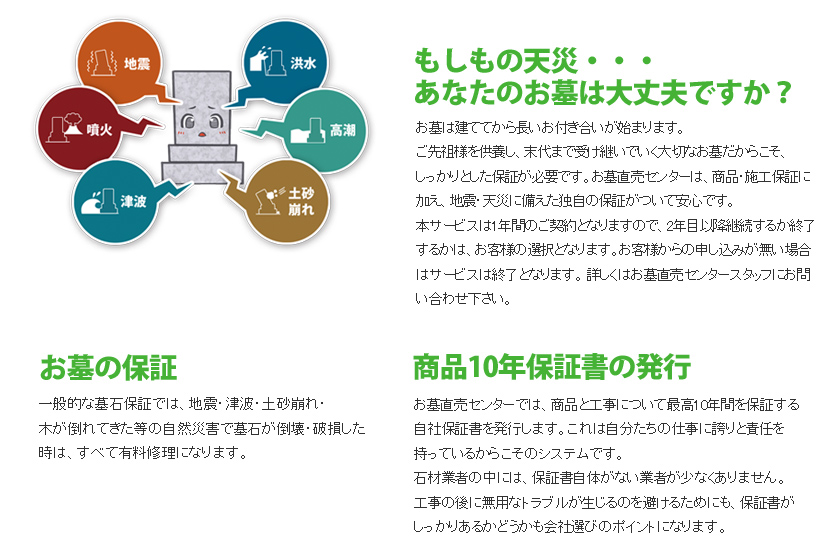 地震

洪水

噴火

高潮

津波

土砂崩れ

もしもの天災・・・
あなたのお墓は大丈夫ですか？

お墓は建ててから長いお付き合いが始まります。
ご先祖様を供養し、末代まで受け継いでいく大切なお墓だからこそ、しっかりとした保証が必要です。お墓直売センターは、商品・施工保証に加え、地震・天災に備えた独自の保証がついて安心です。
本サービスは1年間のご契約となりますので、2年目以降継続するか終了するかは、お客様の選択となります。お客様からの申し込みが無い場合はサービスは終了となります。詳しくはお墓直売センタースタッフにお問い合わせ下さい。

お墓の保証

一般的な墓石保証では、地震・津波・土砂崩れ・木が倒れてきた等の自然災害で墓石が倒壊・破損した時は、すべて有料修理になります。

商品10年保証書の発行

お墓直売センターでは、商品と工事について最高10年間を保証する自社保証書を発行します。これは自分たちの仕事に誇りと責任を持っているからこそのシステムです。
石材業者の中には、保証書自体がない業者が少なくありません。
工事の後に無用なトラブルが生じるのを避けるためにも、保証書がしっかりあるかどうかも会社選びのポイントになります。